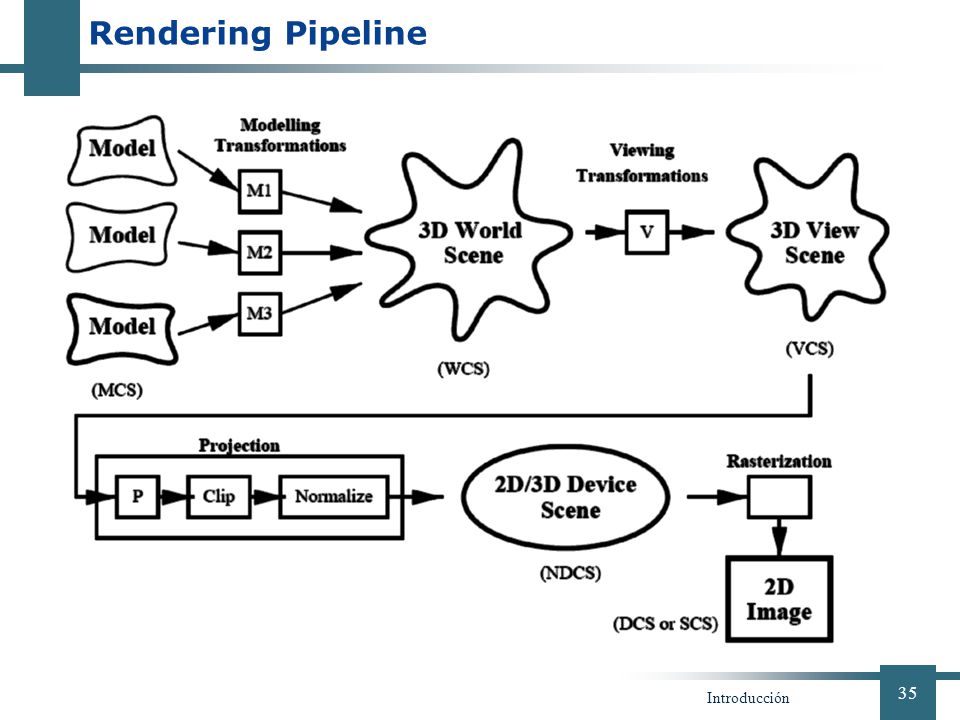 Rendering Pipeline

Model
Model
Model
(MCS)

Modelling Transformations
M1
M2
M3

3D World Scene
(WCS)

Viewing Transformations
V

3D View Scene
(VCS)

Projection
P
Clip
Normalize

2D/3D Device Scene
(NDCS)

Rasterization

2D Image
(DCS or SCS)

Introducción
35